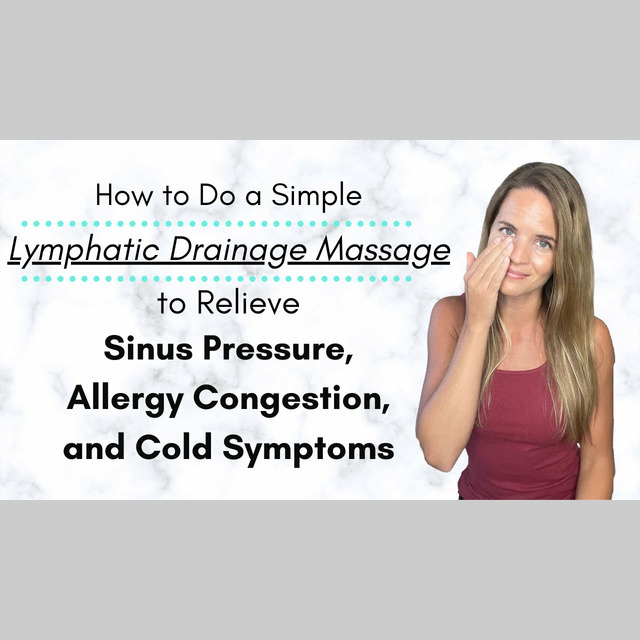 How to Do a Simple
Lymphatic Drainage Massage
to Relieve
Sinus Pressure,
Allergy Congestion,
and Cold Symptoms